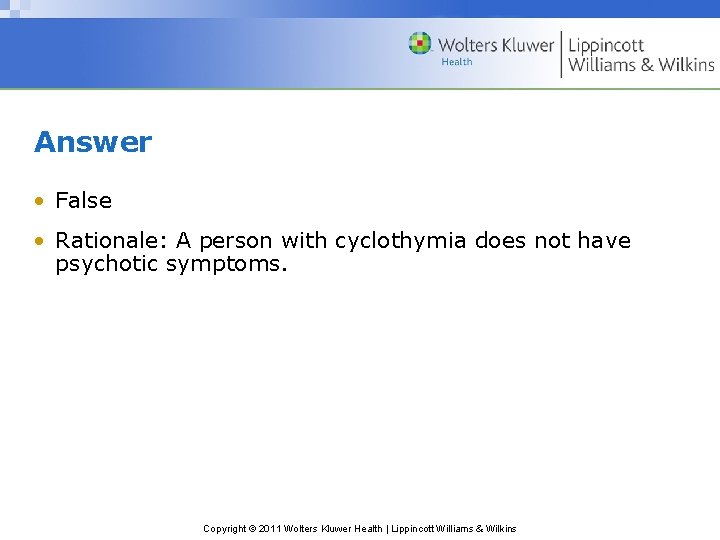 Wolters Kluwer
Health
Lippincott
Williams & Wilkins

Answer

• False

• Rationale: A person with cyclothymia does not have psychotic symptoms.

Copyright © 2011 Wolters Kluwer Health | Lippincott Williams & Wilkins